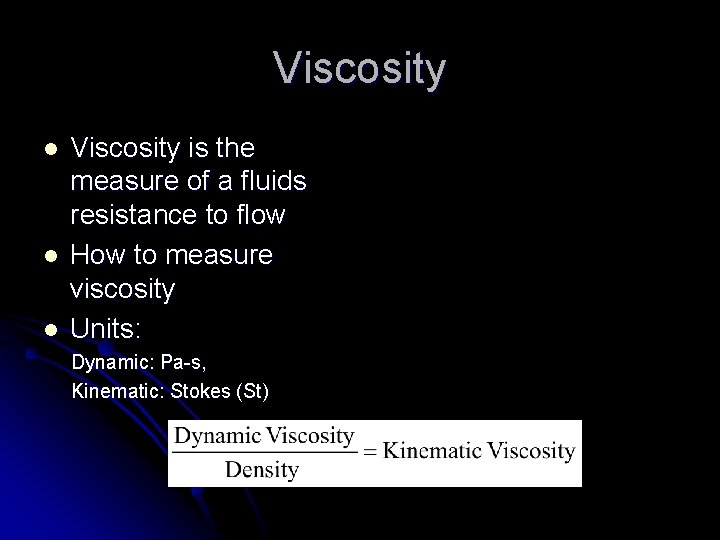 Viscosity

- Viscosity is the measure of a fluids resistance to flow
- How to measure viscosity
- Units:

Dynamic: Pa-s,

Kinematic: Stokes (St)

$\frac{\text{Dynamic Viscosity}}{\text{Density}} = \text{Kinematic Viscosity}$